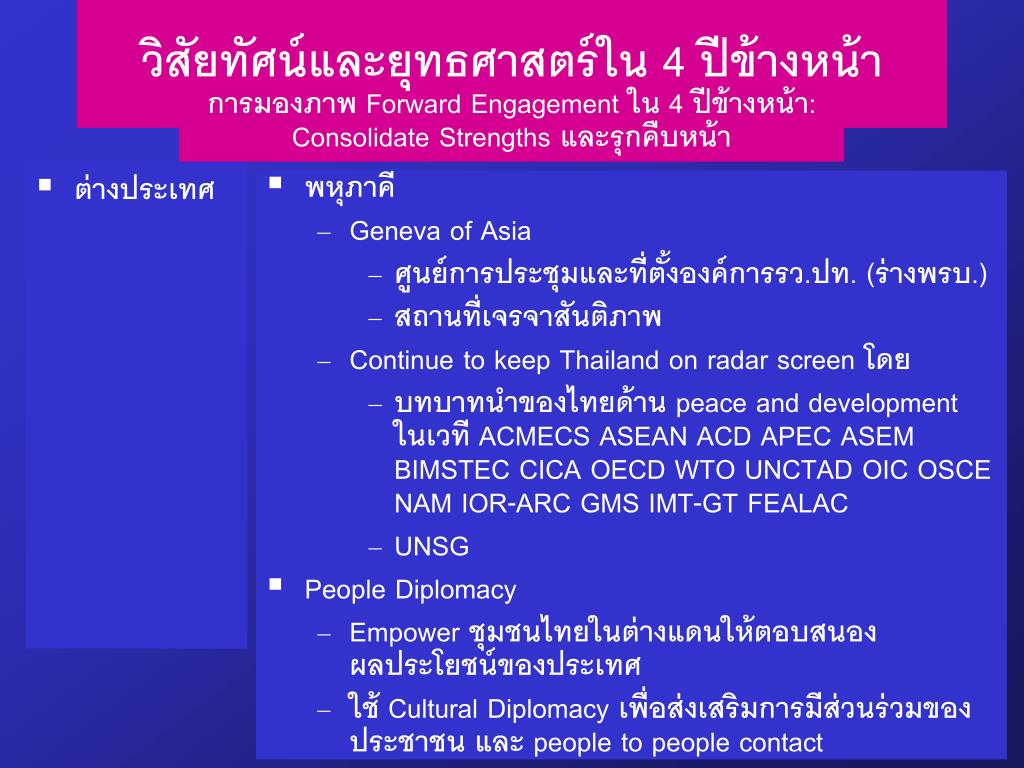 วิสัยทัศน์และยุทธศาสตร์ใน 4 ปีข้างหน้า
การมองภาพ Forward Engagement ใน 4 ปีข้างหน้า: Consolidate Strengths และรุกคืบหน้า

▪ ต่างประเทศ

▪ พหุภาคี
– Geneva of Asia
– ศูนย์การประชุมและที่ตั้งองค์การรว.ปท. (ร่างพรบ.)
– สถานที่เจรจาสันติภาพ
– Continue to keep Thailand on radar screen โดย
– บทบาทนำของไทยด้าน peace and development ในเวที ACMECS ASEAN ACD APEC ASEM BIMSTEC CICA OECD WTO UNCTAD OIC OSCE NAM IOR-ARC GMS IMT-GT FEALAC
– UNSG
▪ People Diplomacy
– Empower ชุมชนไทยในต่างแดนให้ตอบสนองผลประโยชน์ของประเทศ
– ใช้ Cultural Diplomacy เพื่อส่งเสริมการมีส่วนร่วมของประชาชน และ people to people contact